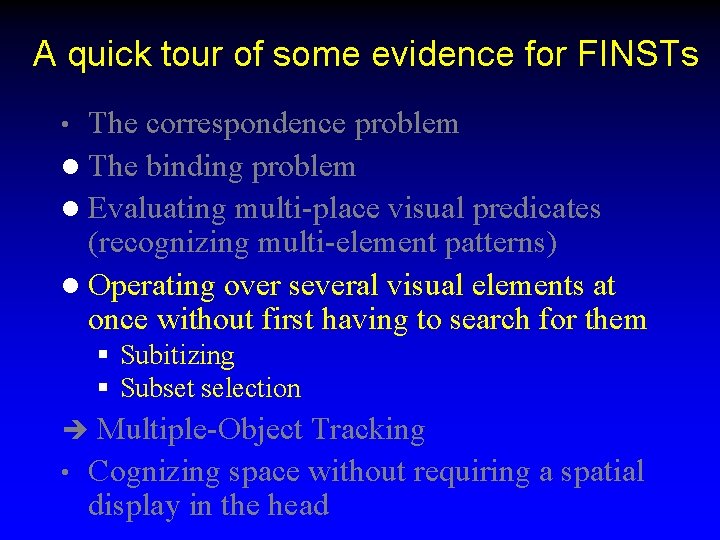 A quick tour of some evidence for FINSTs

• The correspondence problem
● The binding problem
● Evaluating multi-place visual predicates (recognizing multi-element patterns)
● Operating over several visual elements at once without first having to search for them
▪ Subitizing
▪ Subset selection
➔ Multiple-Object Tracking
• Cognizing space without requiring a spatial display in the head